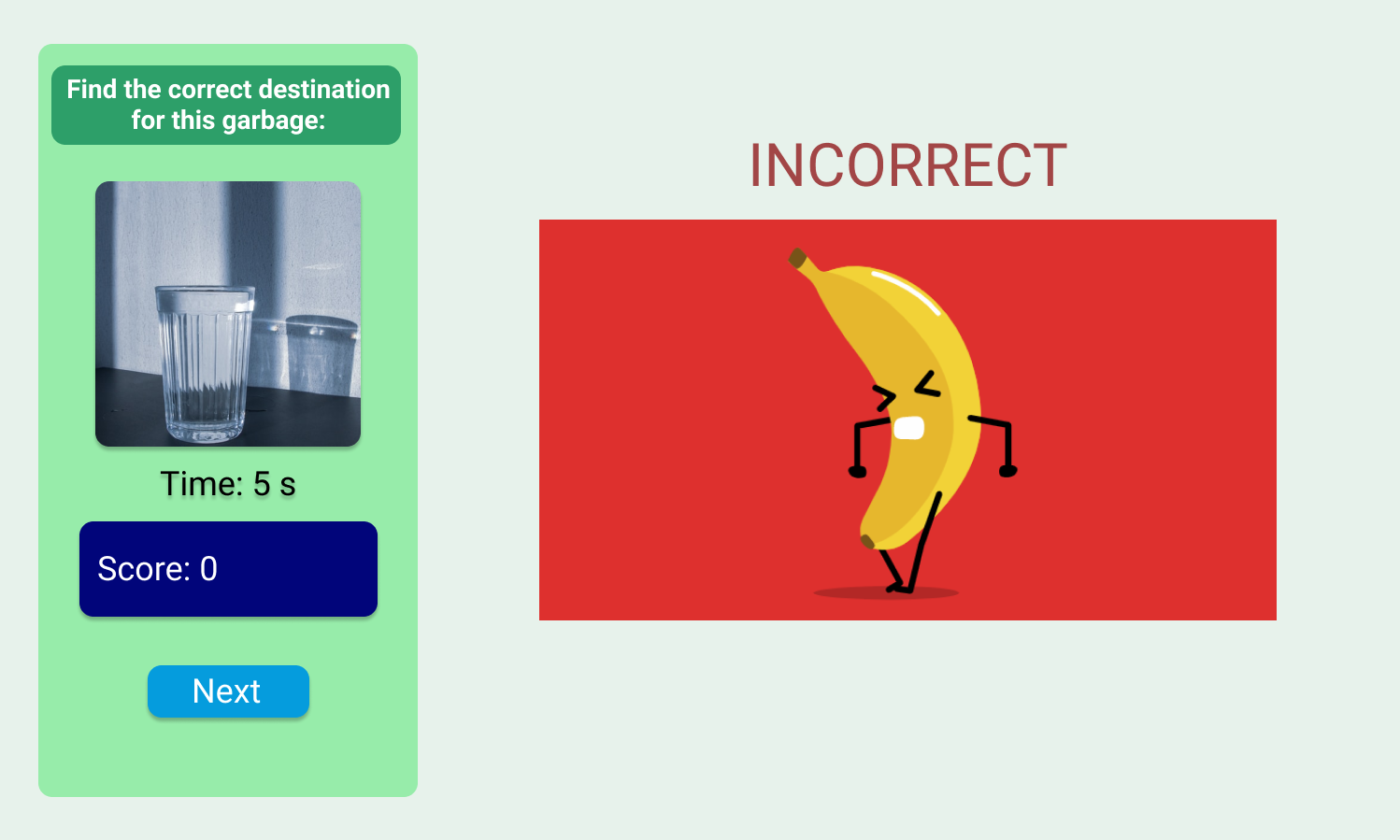 Find the correct destination for this garbage:

Time: 5 s

Score: 0

Next

INCORRECT